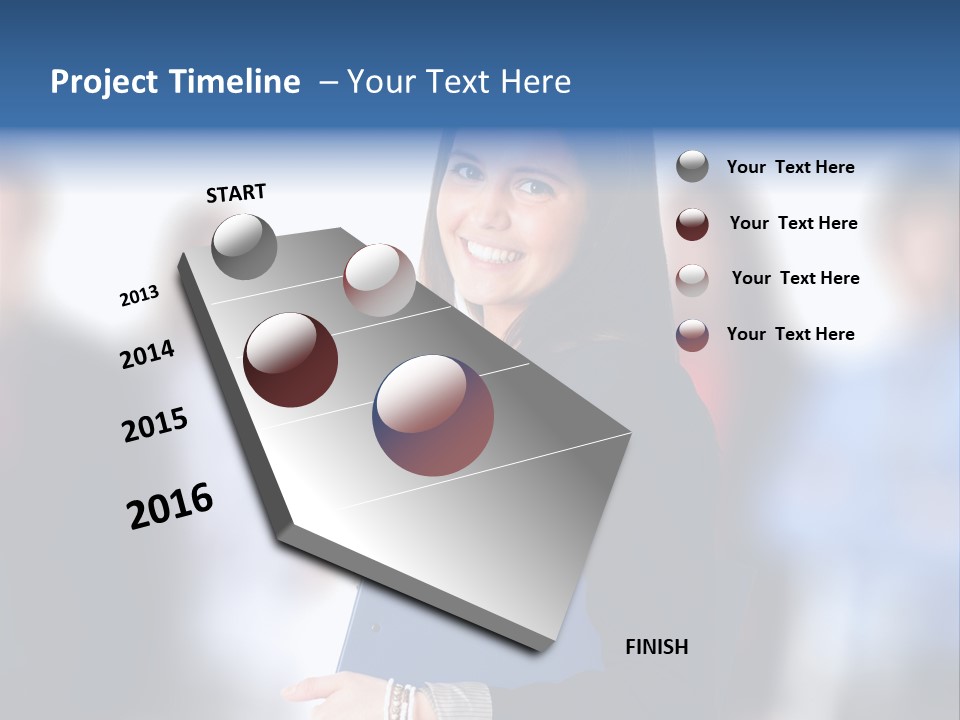 Project Timeline – Your Text Here

START

2013

2014

2015

2016

FINISH

Your Text Here

Your Text Here

Your Text Here

Your Text Here